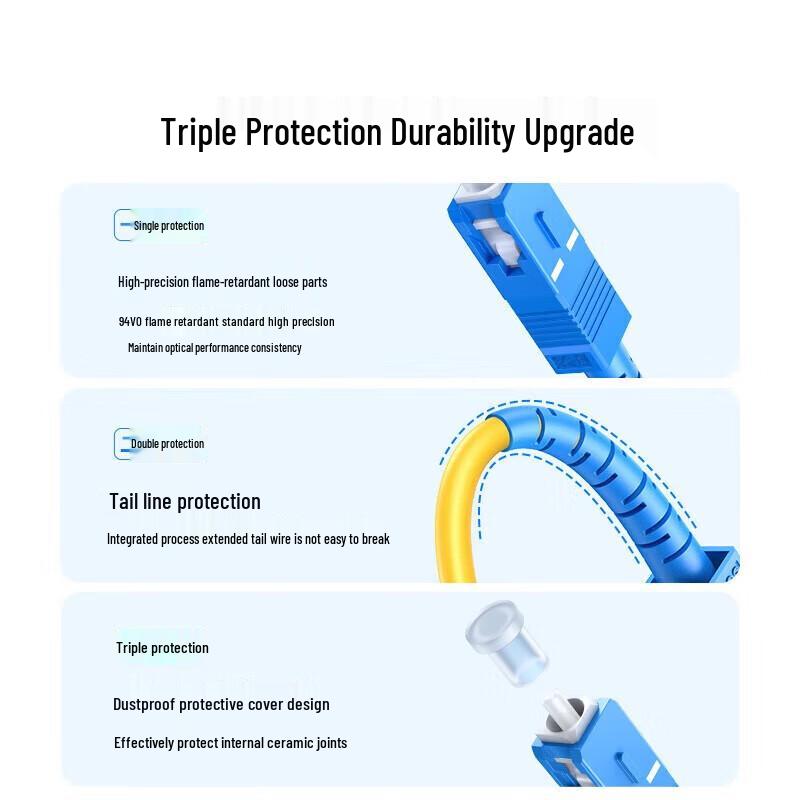 Triple Protection Durability Upgrade

Single protection

High-precision flame-retardant loose parts

94V0 flame retardant standard high precision

Maintain optical performance consistency

Double protection

Tail line protection

Integrated process extended tail wire is not easy to break

Triple protection

Dustproof protective cover design

Effectively protect internal ceramic joints